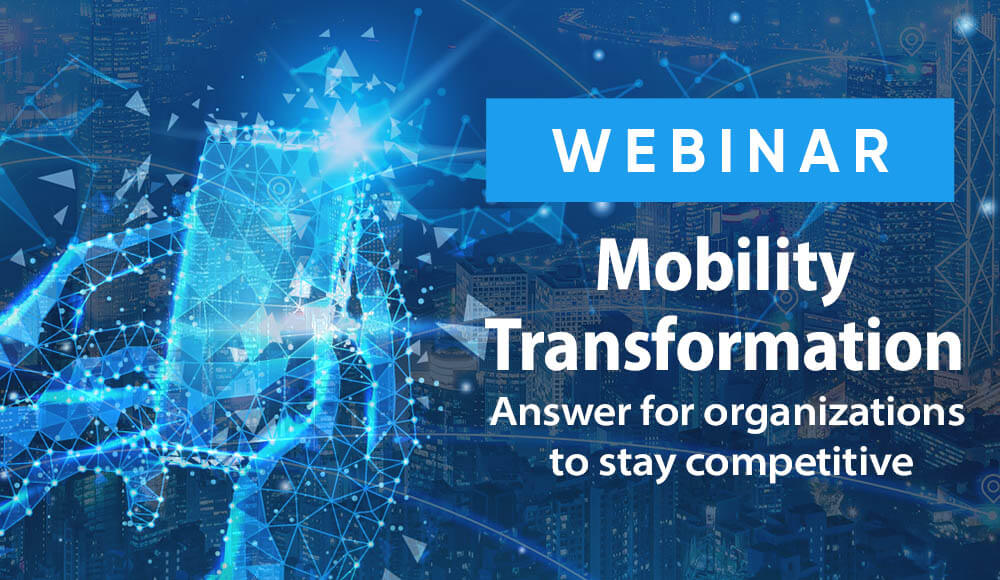 WEBINAR

Mobility Transformation

Answer for organizations to stay competitive